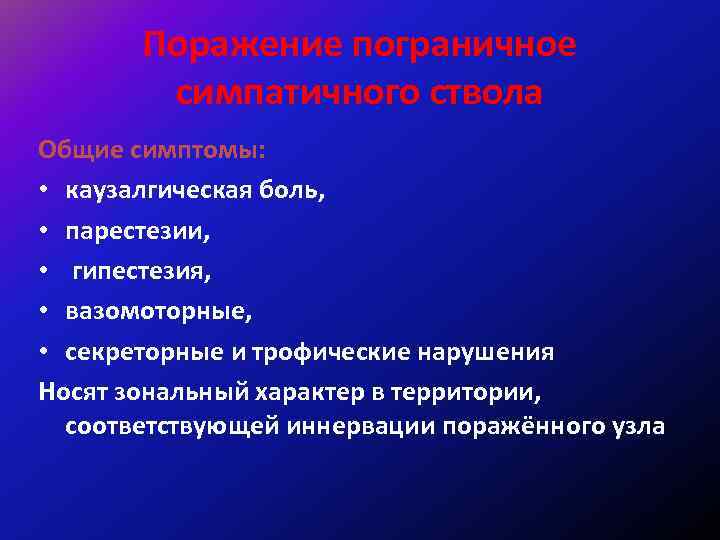 Поражение пограничное симпатичного ствола

Общие симптомы:

• каузалгическая боль,
• парестезии,
• гипестезия,
• вазомоторные,
• секреторные и трофические нарушения

Носят зональный характер в территории, соответствующей иннервации поражённого узла